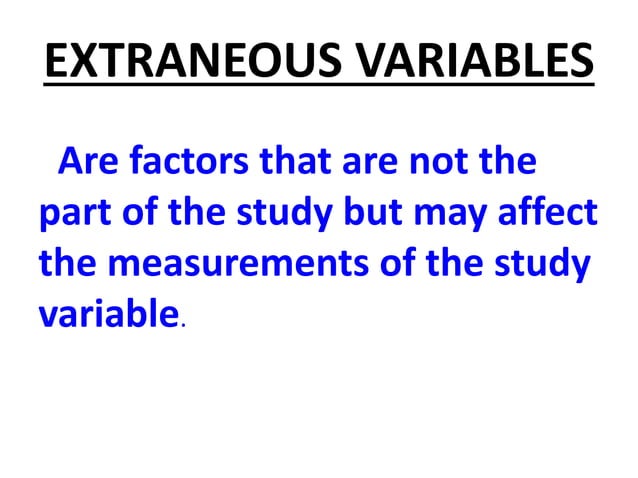 EXTRANEOUS VARIABLES

Are factors that are not the part of the study but may affect the measurements of the study variable.